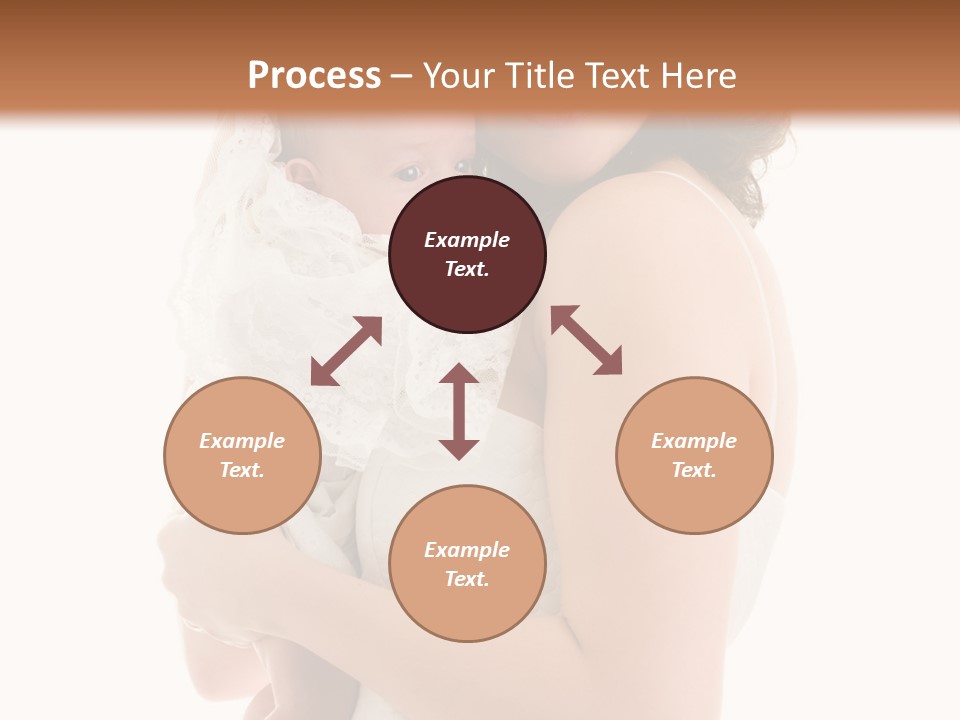 Process – Your Title Text Here

Example Text.

Example Text.

Example Text.

Example Text.